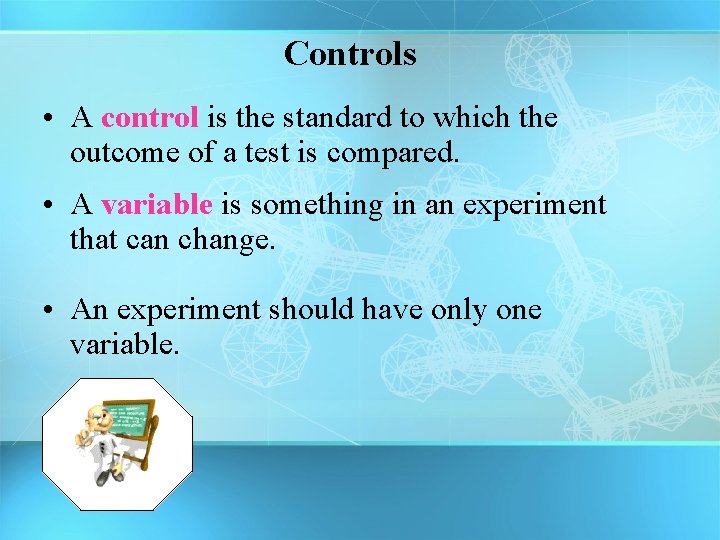 Controls

• A control is the standard to which the outcome of a test is compared.

• A variable is something in an experiment that can change.

• An experiment should have only one variable.